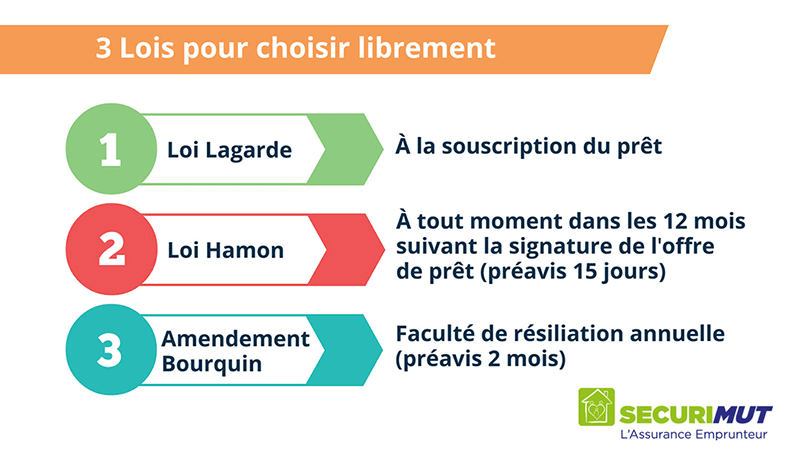 3 Lois pour choisir librement

1 Loi Lagarde

À la souscription du prêt

2 Loi Hamon

À tout moment dans les 12 mois suivant la signature de l'offre de prêt (préavis 15 jours)

3 Amendement Bourquin

Faculté de résiliation annuelle (préavis 2 mois)

SECURIMUT
L'Assurance Emprunteur